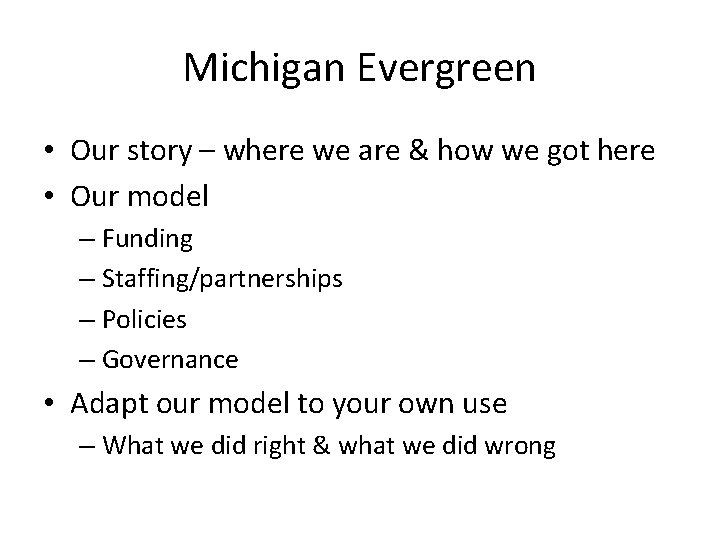 Michigan Evergreen

• Our story – where we are & how we got here
• Our model
  – Funding
  – Staffing/partnerships
  – Policies
  – Governance
• Adapt our model to your own use
  – What we did right & what we did wrong